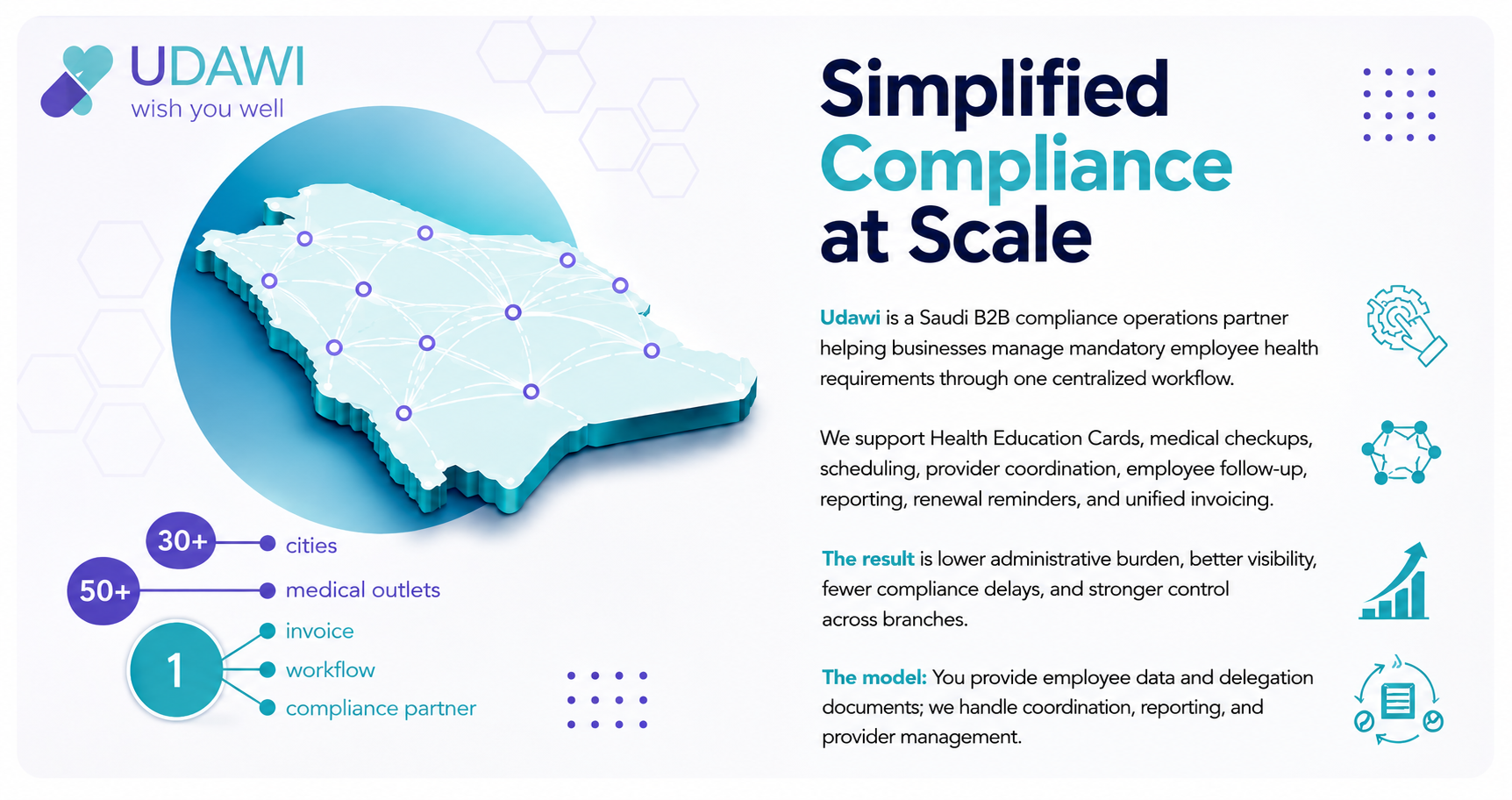 UDAWI
wish you well

30+ cities

50+ medical outlets

1 invoice
workflow
compliance partner

Simplified Compliance at Scale

Udawi is a Saudi B2B compliance operations partner helping businesses manage mandatory employee health requirements through one centralized workflow.

We support Health Education Cards, medical checkups, scheduling, provider coordination, employee follow-up, reporting, renewal reminders, and unified invoicing.

The result is lower administrative burden, better visibility, fewer compliance delays, and stronger control across branches.

The model: You provide employee data and delegation documents; we handle coordination, reporting, and provider management.